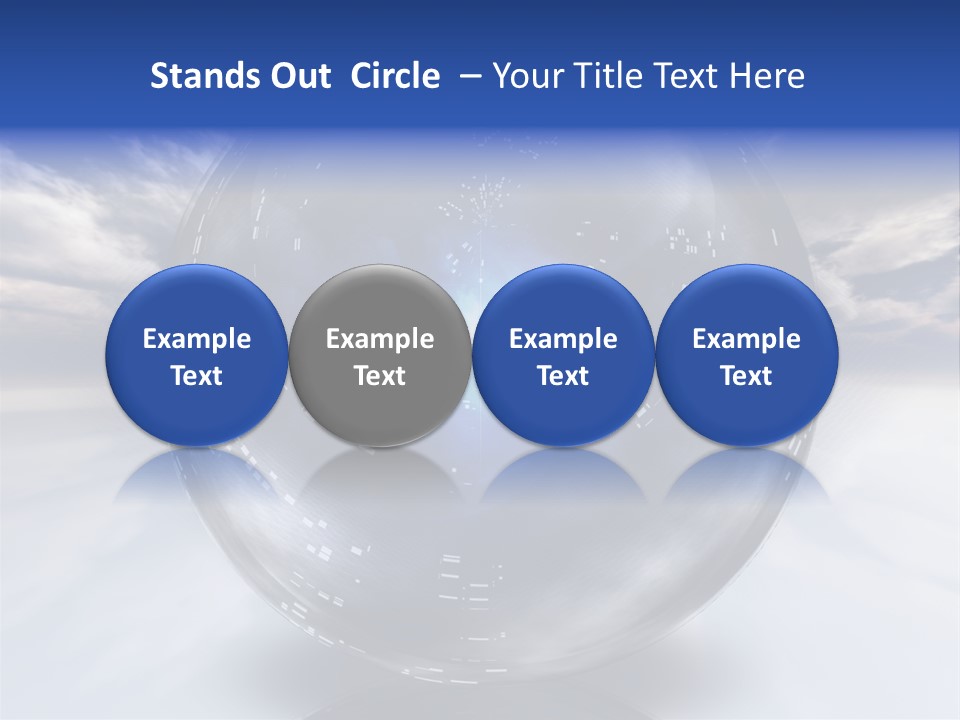 Stands Out Circle – Your Title Text Here

Example Text

Example Text

Example Text

Example Text